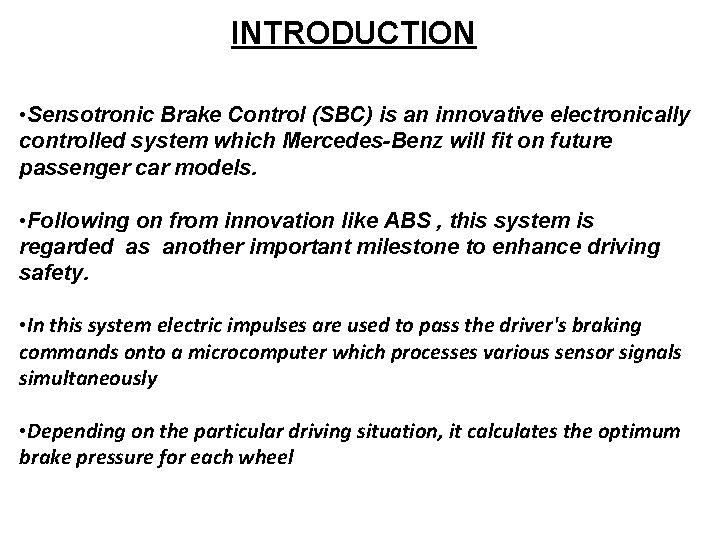 INTRODUCTION

•Sensotronic Brake Control (SBC) is an innovative electronically controlled system which Mercedes-Benz will fit on future passenger car models.

•Following on from innovation like ABS , this system is regarded as another important milestone to enhance driving safety.

•In this system electric impulses are used to pass the driver's braking commands onto a microcomputer which processes various sensor signals simultaneously

•Depending on the particular driving situation, it calculates the optimum brake pressure for each wheel